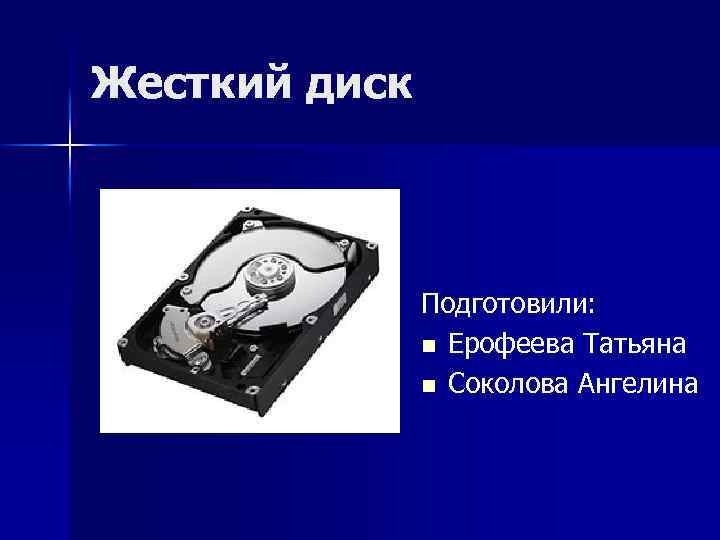 Жесткий диск

Подготовили:
- Ерофеева Татьяна
- Соколова Ангелина